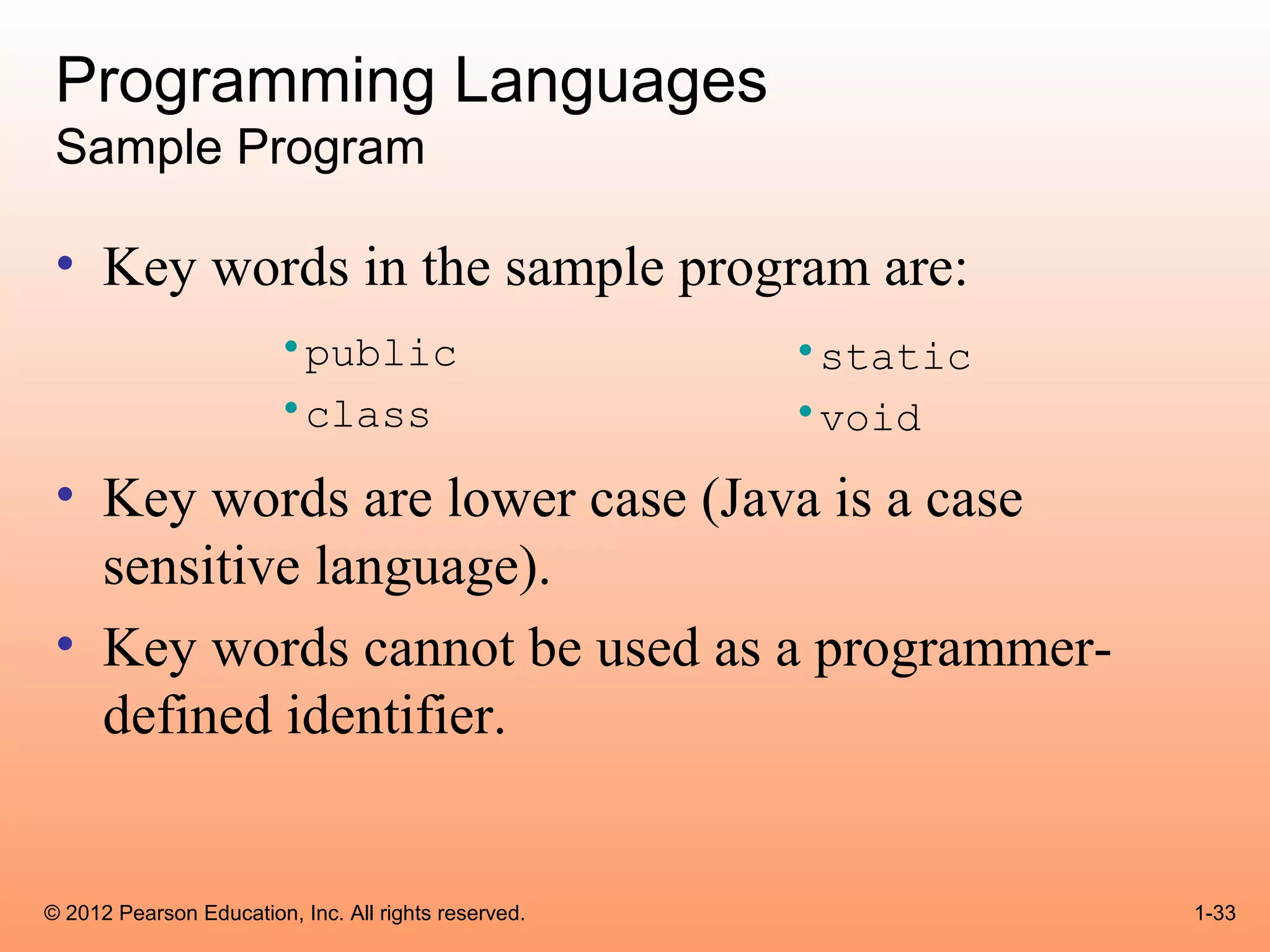 Programming Languages
Sample Program

• Key words in the sample program are:

• public
• class

• static
• void

• Key words are lower case (Java is a case sensitive language).

• Key words cannot be used as a programmer-defined identifier.

© 2012 Pearson Education, Inc. All rights reserved.

1-33